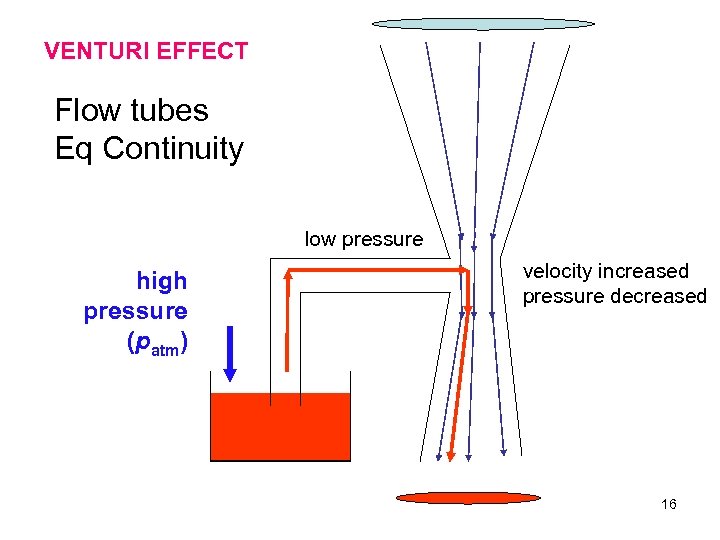 VENTURI EFFECT

Flow tubes
Eq Continuity

low pressure

high pressure ($p_{atm}$)

velocity increased
pressure decreased

16